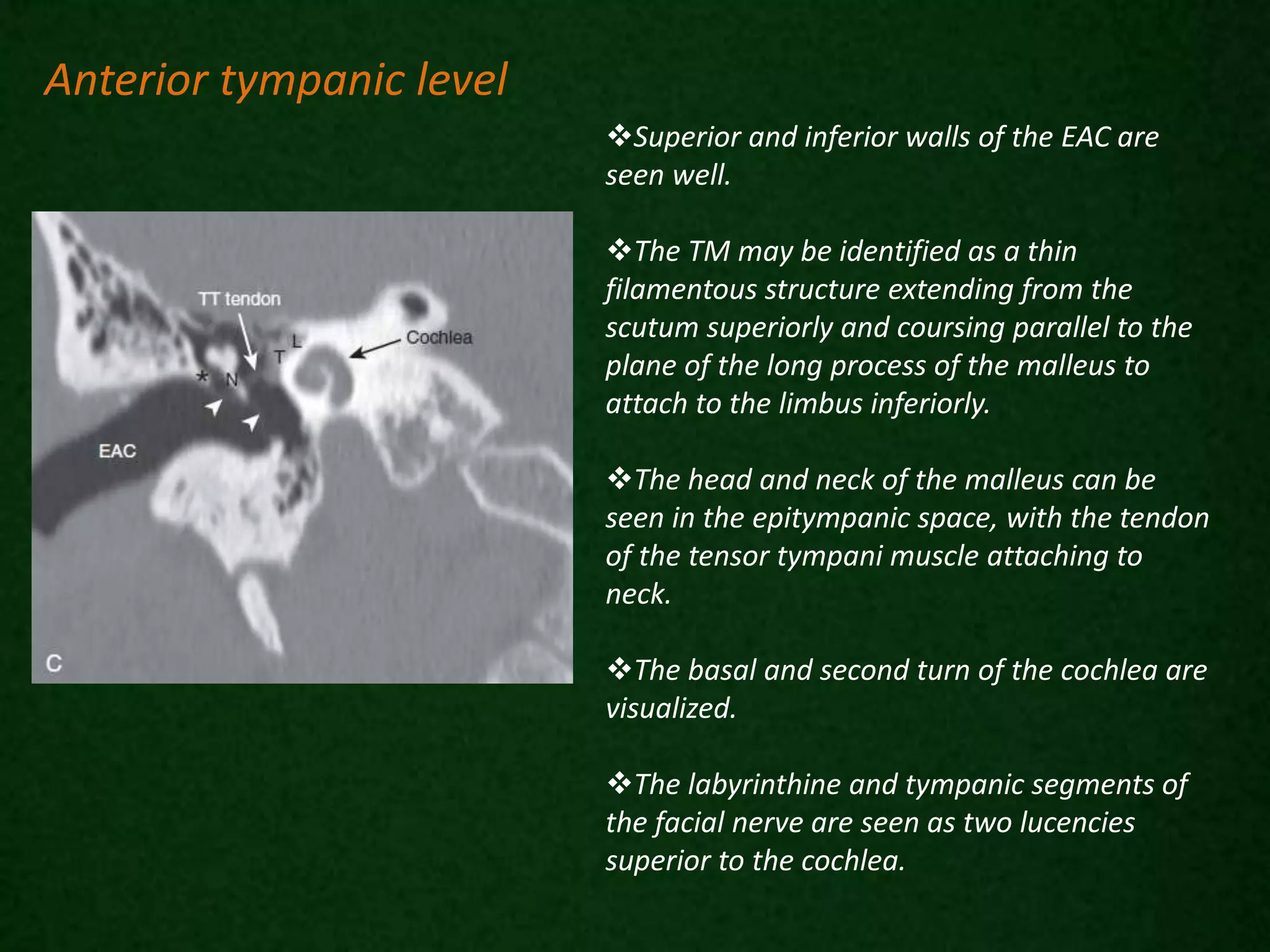 Anterior tympanic level

TT tendon
L
T
Cochlea
*
N
EAC
C

❖Superior and inferior walls of the EAC are seen well.

❖The TM may be identified as a thin filamentous structure extending from the scutum superiorly and coursing parallel to the plane of the long process of the malleus to attach to the limbus inferiorly.

❖The head and neck of the malleus can be seen in the epitympanic space, with the tendon of the tensor tympani muscle attaching to neck.

❖The basal and second turn of the cochlea are visualized.

❖The labyrinthine and tympanic segments of the facial nerve are seen as two lucencies superior to the cochlea.